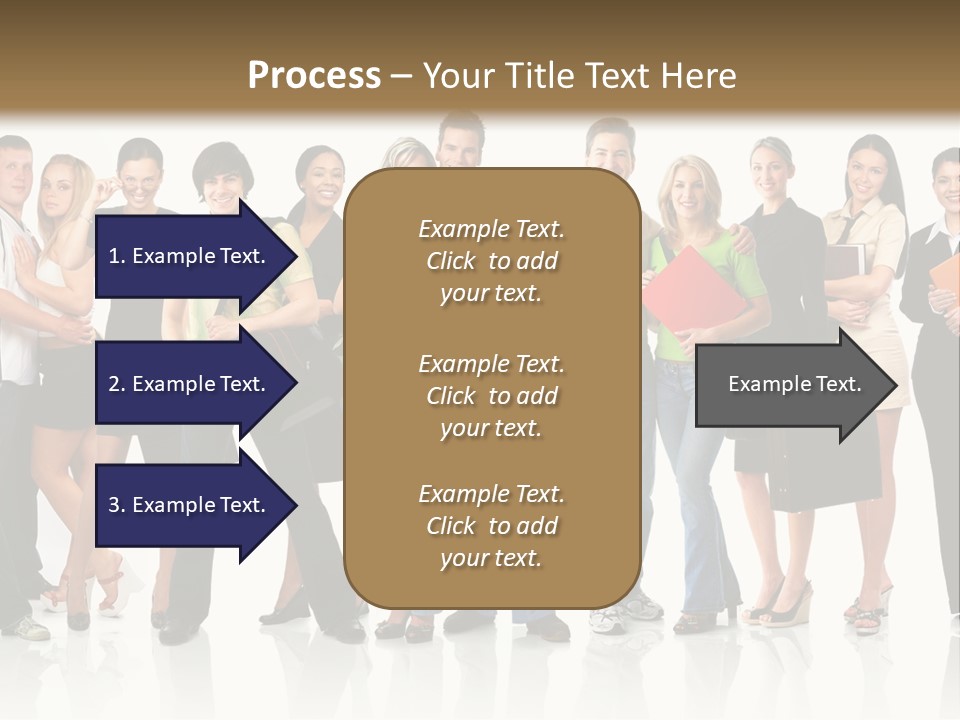 Process – Your Title Text Here

1. Example Text.

2. Example Text.

3. Example Text.

Example Text. Click to add your text.

Example Text. Click to add your text.

Example Text. Click to add your text.

Example Text.